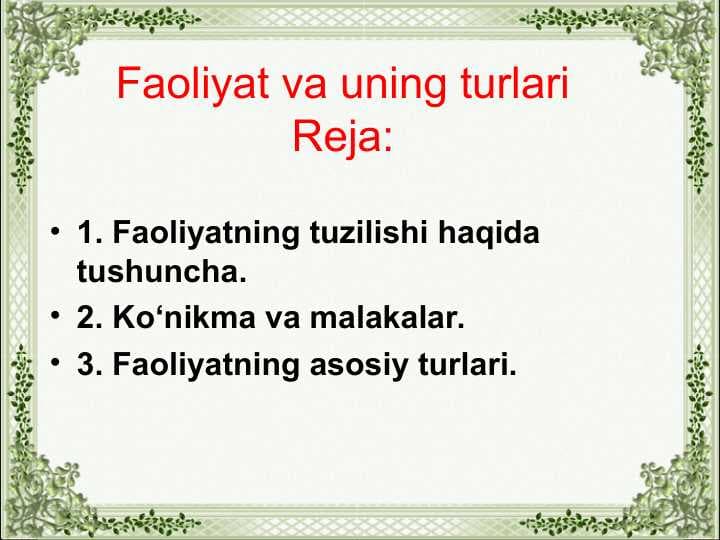 Faoliyat va uning turlari
Reja:

• 1. Faoliyatning tuzilishi haqida tushuncha.
• 2. Ko‘nikma va malakalar.
• 3. Faoliyatning asosiy turlari.